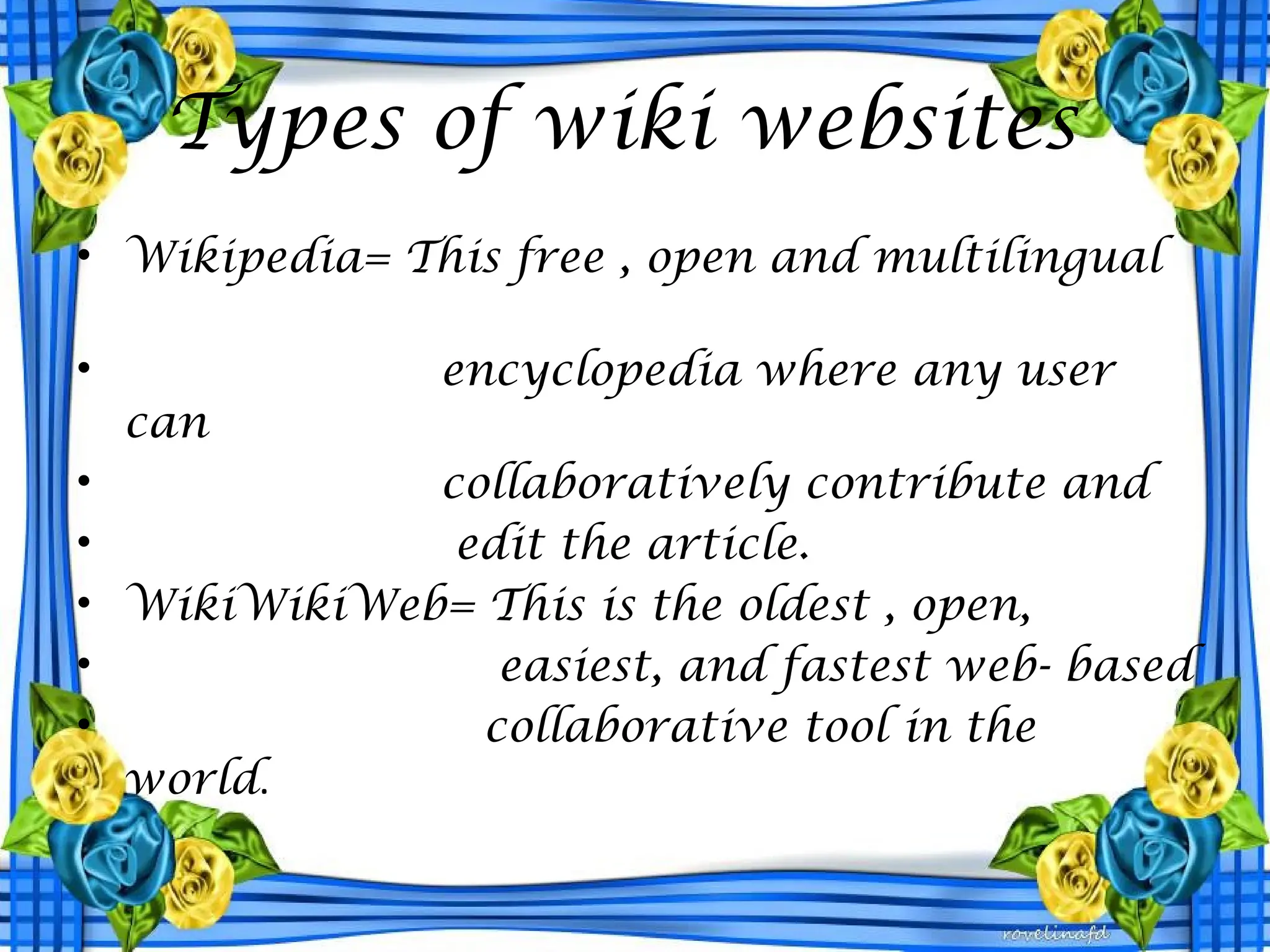 Types of wiki websites

• Wikipedia= This free , open and multilingual

• encyclopedia where any user can
• collaboratively contribute and
• edit the article.
• WikiWikiWeb= This is the oldest , open,
• easiest, and fastest web- based
• collaborative tool in the world.

rovelinafd